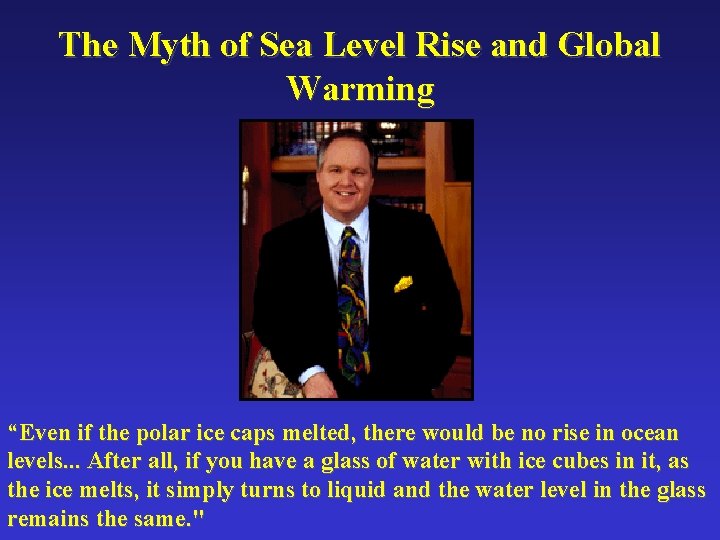 The Myth of Sea Level Rise and Global Warming

“Even if the polar ice caps melted, there would be no rise in ocean levels... After all, if you have a glass of water with ice cubes in it, as the ice melts, it simply turns to liquid and the water level in the glass remains the same."